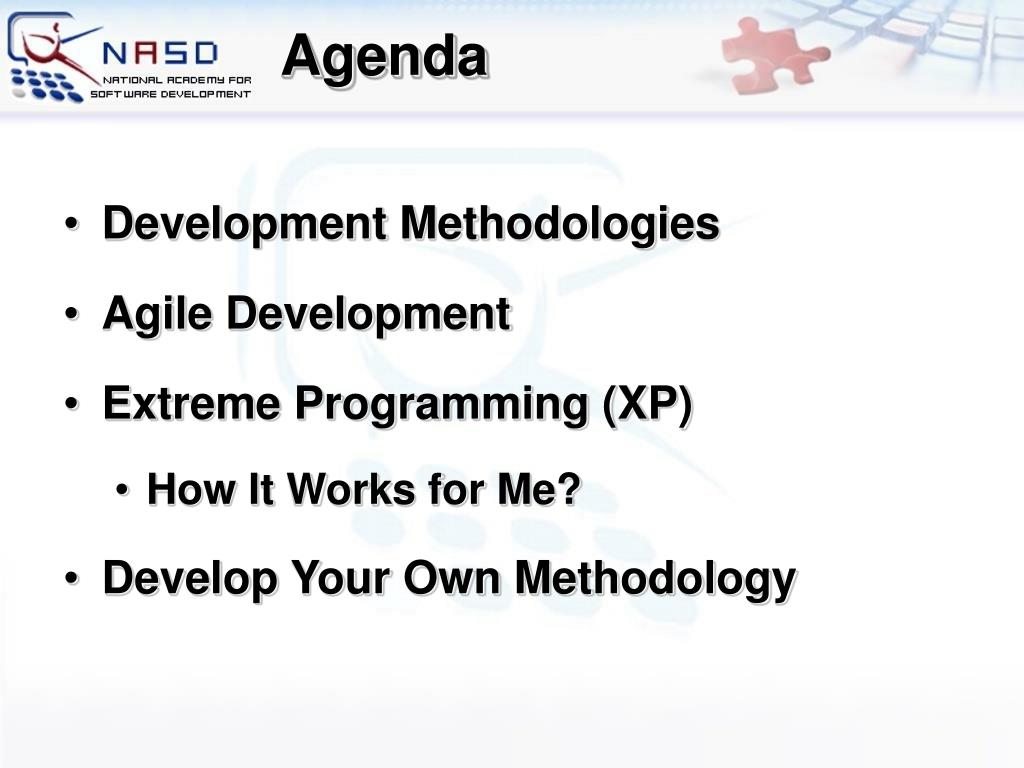 NASD
NATIONAL ACADEMY FOR SOFTWARE DEVELOPMENT

Agenda

• Development Methodologies
• Agile Development
• Extreme Programming (XP)
  • How It Works for Me?
• Develop Your Own Methodology